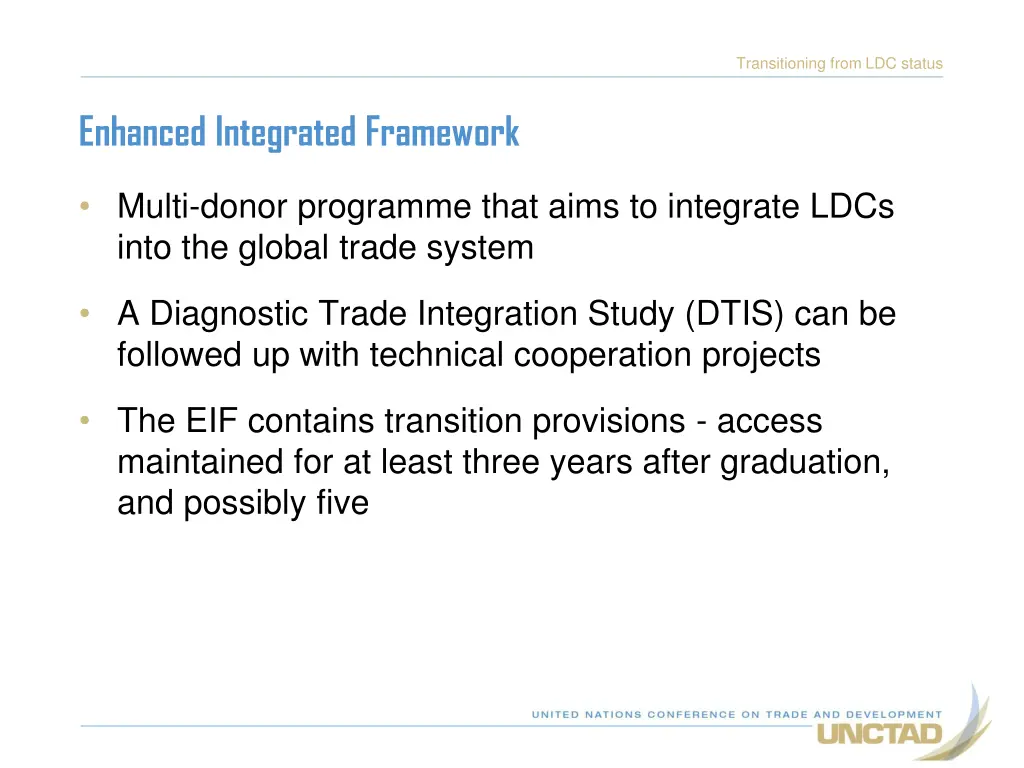 Transitioning from LDC status

Enhanced Integrated Framework

• Multi-donor programme that aims to integrate LDCs into the global trade system

• A Diagnostic Trade Integration Study (DTIS) can be followed up with technical cooperation projects

• The EIF contains transition provisions - access maintained for at least three years after graduation, and possibly five

UNITED NATIONS CONFERENCE ON TRADE AND DEVELOPMENT
UNCTAD